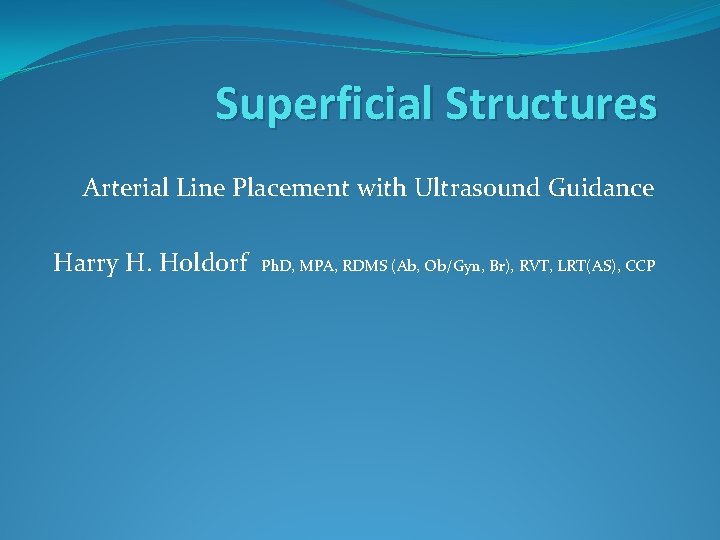 Superficial Structures

Arterial Line Placement with Ultrasound Guidance

Harry H. Holdorf PhD, MPA, RDMS (Ab, Ob/Gyn, Br), RVT, LRT(AS), CCP